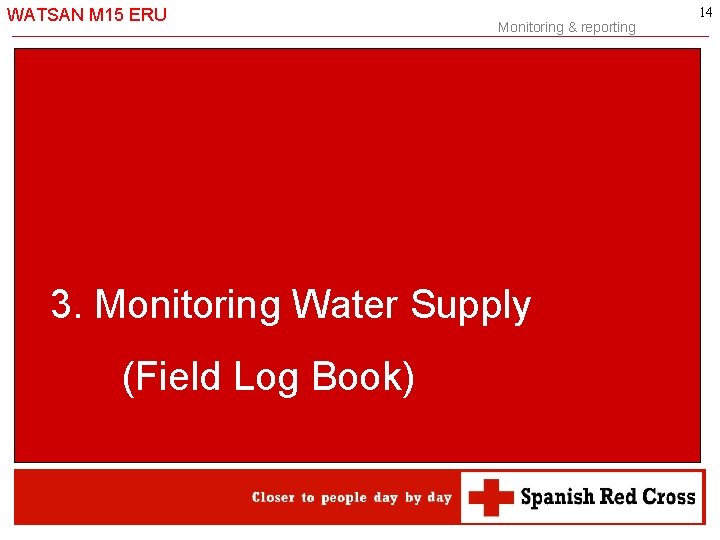 WATSAN M15 ERU

Monitoring & reporting

14

3. Monitoring Water Supply

(Field Log Book)

Closer to people day by day

Spanish Red Cross